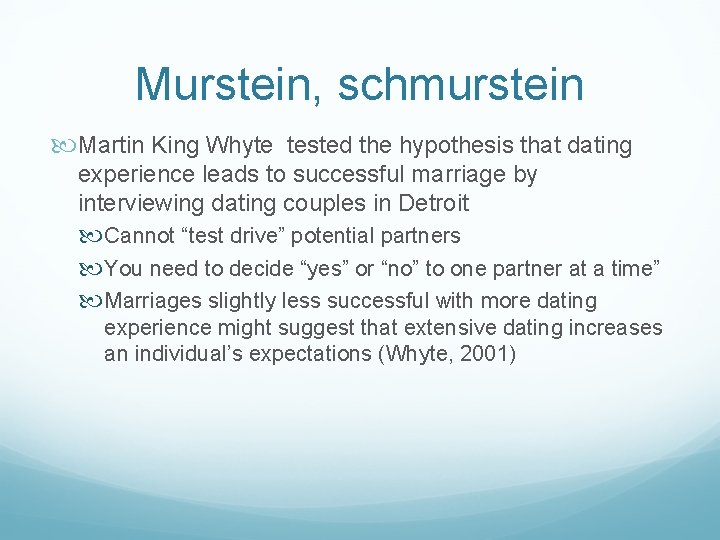 Murstein, schmurstein

Martin King Whyte tested the hypothesis that dating experience leads to successful marriage by interviewing dating couples in Detroit

Cannot “test drive” potential partners

You need to decide “yes” or “no” to one partner at a time”

Marriages slightly less successful with more dating experience might suggest that extensive dating increases an individual’s expectations (Whyte, 2001)